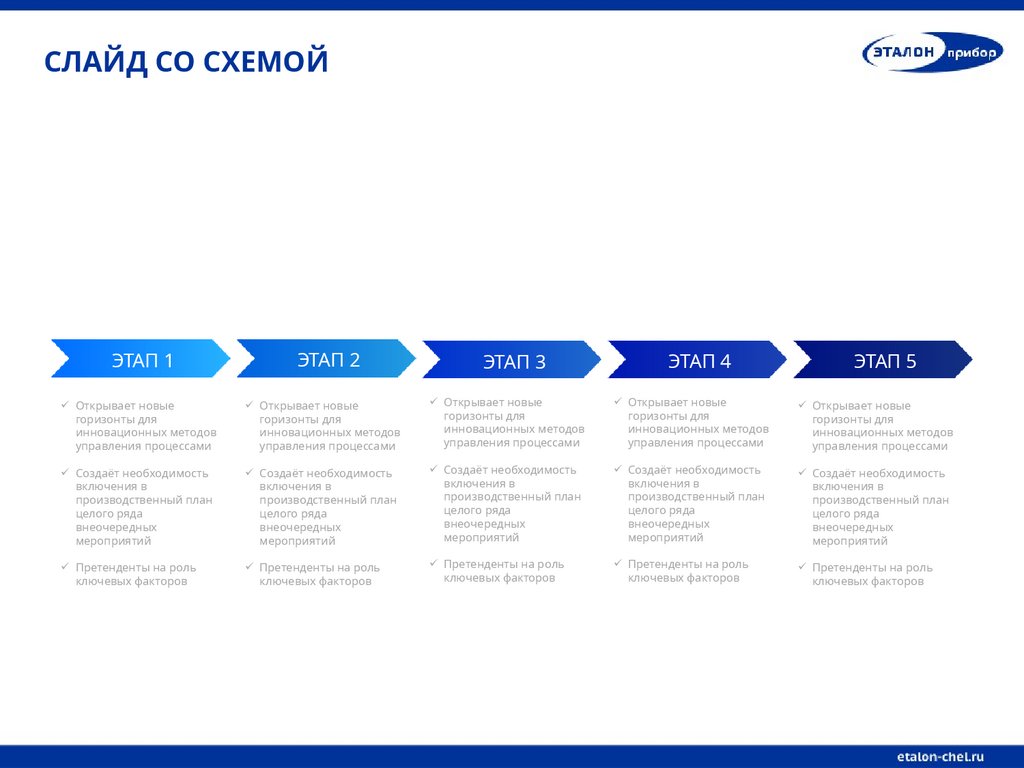 СЛАЙД СО СХЕМОЙ

ЭТАЛОН прибор

ЭТАП 1

✓ Открывает новые горизонты для инновационных методов управления процессами

✓ Создаёт необходимость включения в производственный план целого ряда внеочередных мероприятий

✓ Претенденты на роль ключевых факторов

ЭТАП 2

✓ Открывает новые горизонты для инновационных методов управления процессами

✓ Создаёт необходимость включения в производственный план целого ряда внеочередных мероприятий

✓ Претенденты на роль ключевых факторов

ЭТАП 3

✓ Открывает новые горизонты для инновационных методов управления процессами

✓ Создаёт необходимость включения в производственный план целого ряда внеочередных мероприятий

✓ Претенденты на роль ключевых факторов

ЭТАП 4

✓ Открывает новые горизонты для инновационных методов управления процессами

✓ Создаёт необходимость включения в производственный план целого ряда внеочередных мероприятий

✓ Претенденты на роль ключевых факторов

ЭТАП 5

✓ Открывает новые горизонты для инновационных методов управления процессами

✓ Создаёт необходимость включения в производственный план целого ряда внеочередных мероприятий

✓ Претенденты на роль ключевых факторов

etalon-chel.ru